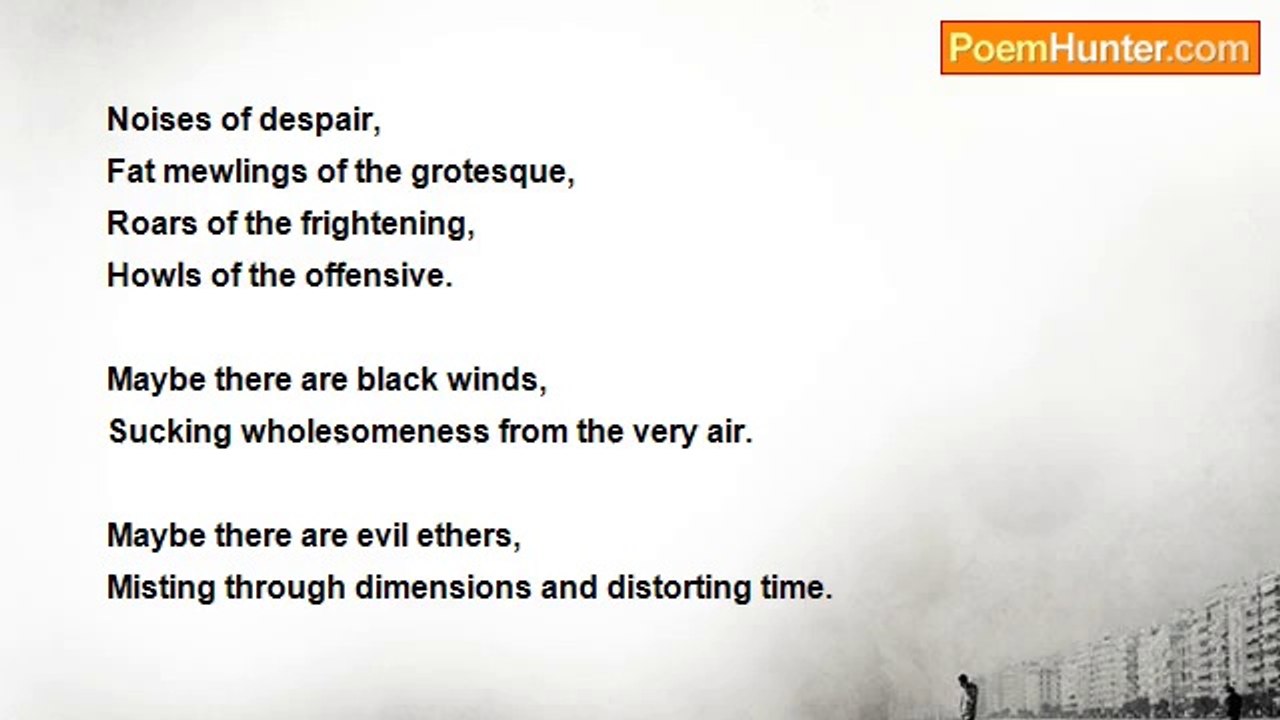 PoemHunter.com

Noises of despair,
Fat mewlings of the grotesque,
Roars of the frightening,
Howls of the offensive.

Maybe there are black winds,
Sucking wholesomeness from the very air.

Maybe there are evil ethers,
Misting through dimensions and distorting time.